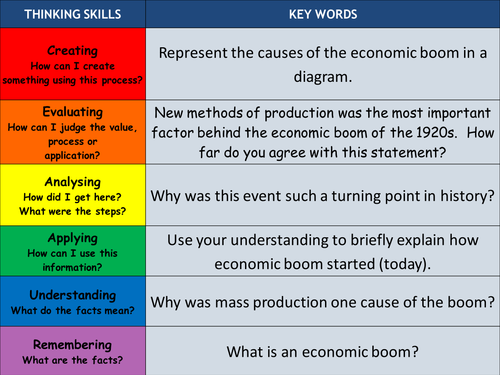 | THINKING SKILLS | KEY WORDS |
|---|---|
| Creating How can I create something using this process? | Represent the causes of the economic boom in a diagram. |
| Evaluating How can I judge the value, process or application? | New methods of production was the most important factor behind the economic boom of the 1920s. How far do you agree with this statement? |
| Analysing How did I get here? What were the steps? | Why was this event such a turning point in history? |
| Applying How can I use this information? | Use your understanding to briefly explain how economic boom started (today). |
| Understanding What do the facts mean? | Why was mass production one cause of the boom? |
| Remembering What are the facts? | What is an economic boom? |